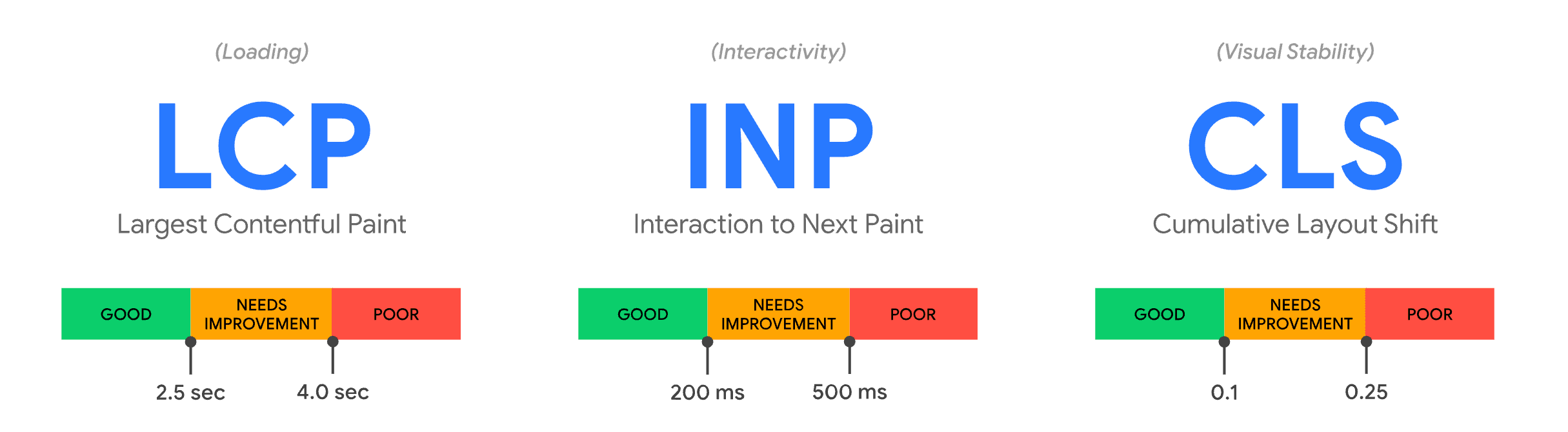 (Loading)

LCP

Largest Contentful Paint

GOOD

NEEDS IMPROVEMENT

POOR

2.5 sec

4.0 sec

(Interactivity)

INP

Interaction to Next Paint

GOOD

NEEDS IMPROVEMENT

POOR

200 ms

500 ms

(Visual Stability)

CLS

Cumulative Layout Shift

GOOD

NEEDS IMPROVEMENT

POOR

0.1

0.25